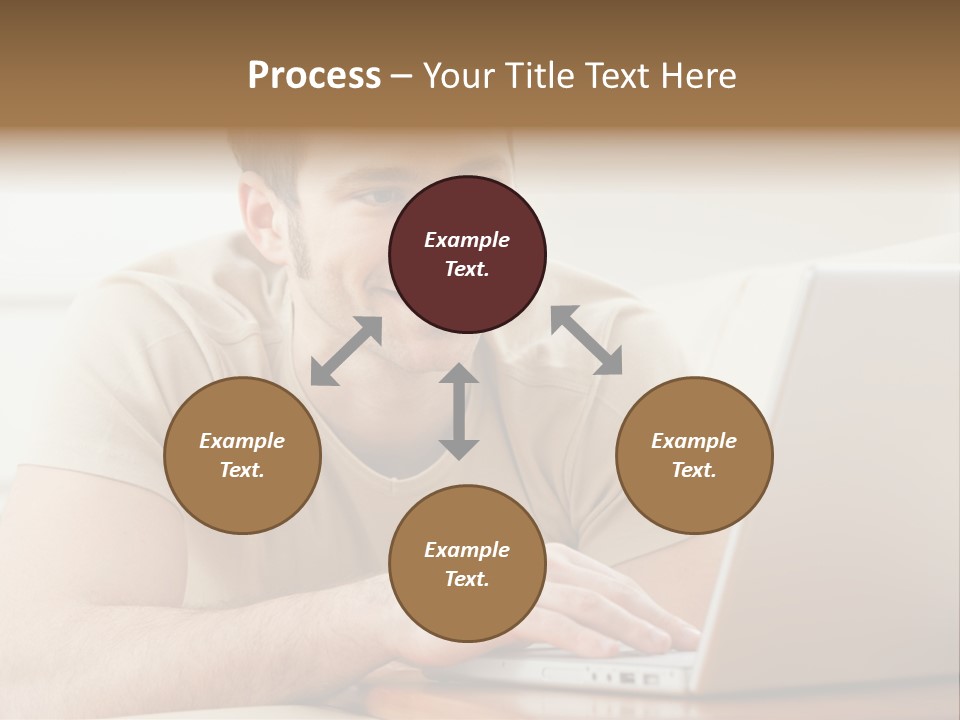 Process – Your Title Text Here

Example Text.

Example Text.

Example Text.

Example Text.